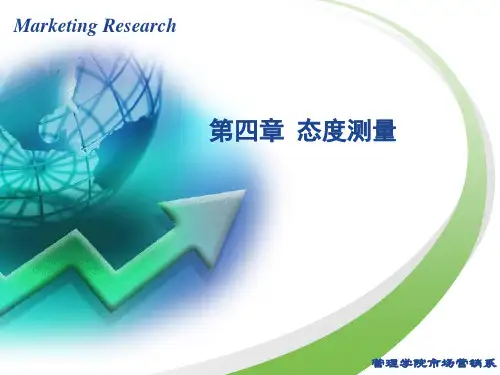 Marketing Research

第四章 态度测量

管理学院市场营销系